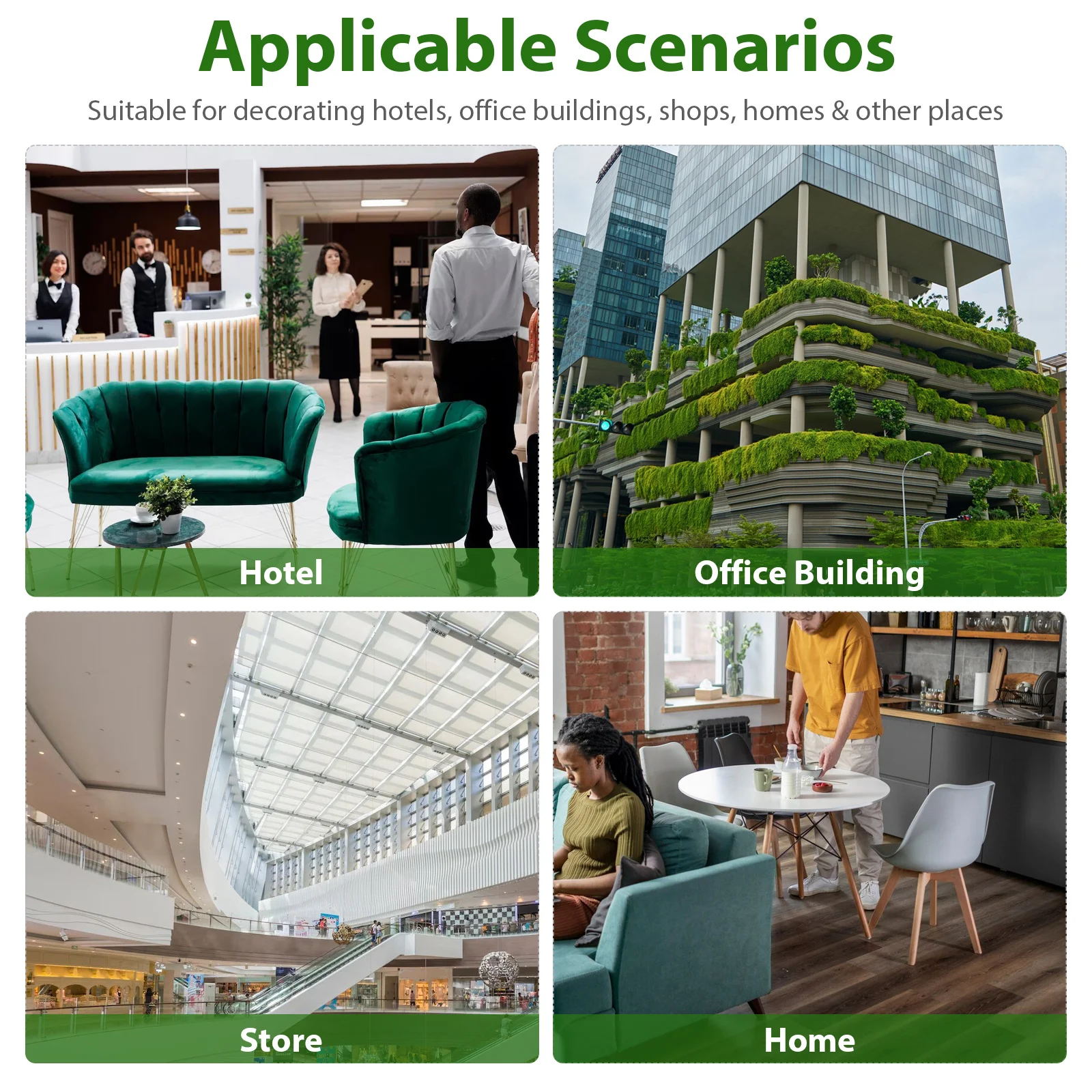 Applicable Scenarios

Suitable for decorating hotels, office buildings, shops, homes & other places

Hotel

Office Building

Store

Home